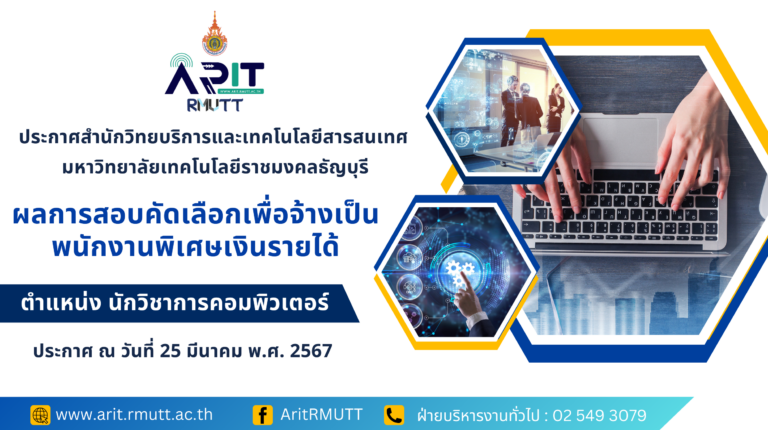 ARIT
www.arit.rmutt.ac.th
RMUTT

ประกาศสำนักวิทยบริการและเทคโนโลยีสารสนเทศ มหาวิทยาลัยเทคโนโลยีราชมงคลธัญบุรี

ผลการสอบคัดเลือกเพื่อจ้างเป็น พนักงานพิเศษเงินรายได้

ตำแหน่ง นักวิชาการคอมพิวเตอร์

ประกาศ ณ วันที่ 25 มีนาคม พ.ศ. 2567

www.arit.rmutt.ac.th AritRMUTT ฝ่ายบริหารงานทั่วไป : 02 549 3079